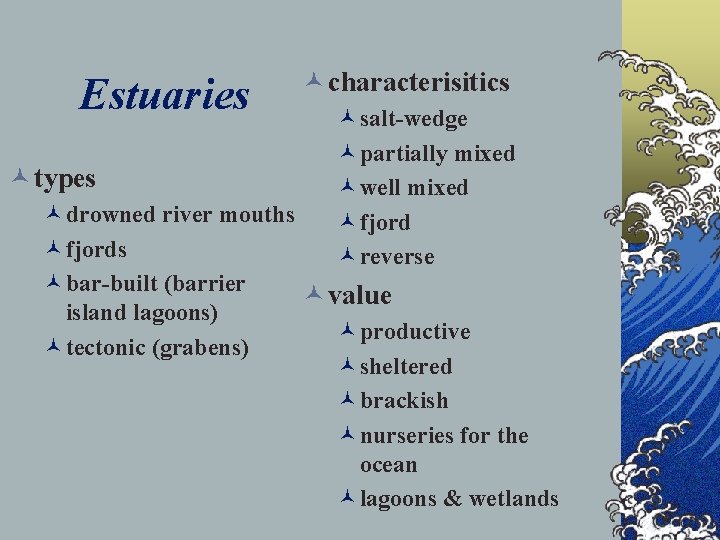 Estuaries

types
drowned river mouths
fjords
bar-built (barrier island lagoons)
tectonic (grabens)

characterisitics
salt-wedge
partially mixed
well mixed
fjord
reverse
value
productive
sheltered
brackish
nurseries for the ocean
lagoons & wetlands